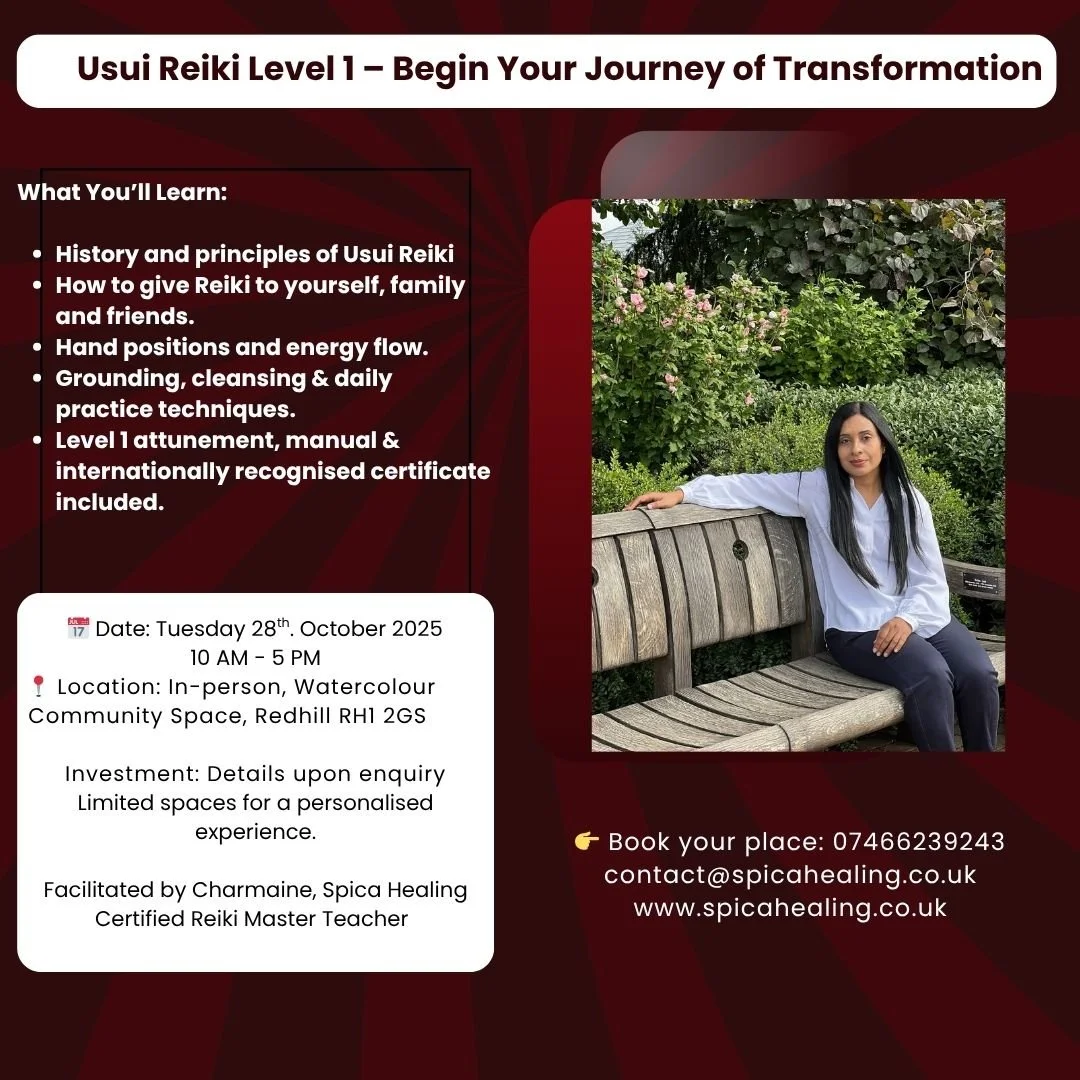 Usui Reiki Level 1 – Begin Your Journey of Transformation

What You'll Learn:

- History and principles of Usui Reiki
- How to give Reiki to yourself, family and friends.
- Hand positions and energy flow.
- Grounding, cleansing & daily practice techniques.
- Level 1 attunement, manual & internationally recognised certificate included.

📅 Date: Tuesday 28$^{th}$. October 2025
10 AM - 5 PM
📍 Location: In-person, Watercolour Community Space, Redhill RH1 2GS

Investment: Details upon enquiry
Limited spaces for a personalised experience.

Facilitated by Charmaine, Spica Healing
Certified Reiki Master Teacher

👉 Book your place: 07466239243
contact@spicahealing.co.uk
www.spicahealing.co.uk